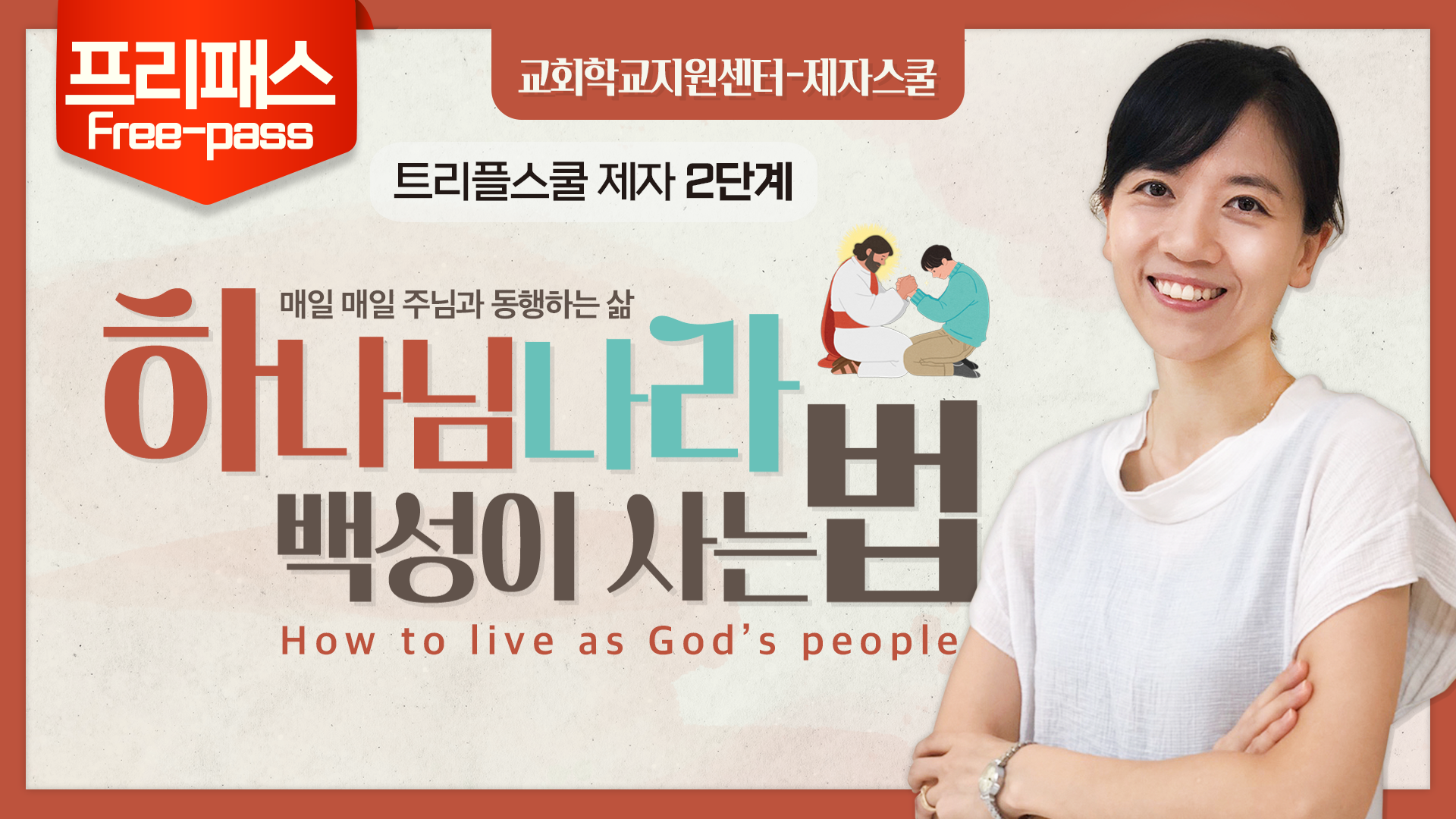 프리패스
Free-pass

교회학교지원센터-제자스쿨

트리플스쿨 제자 2단계

매일 매일 주님과 동행하는 삶

하나님나라
백성이 사는 법

How to live as God's people